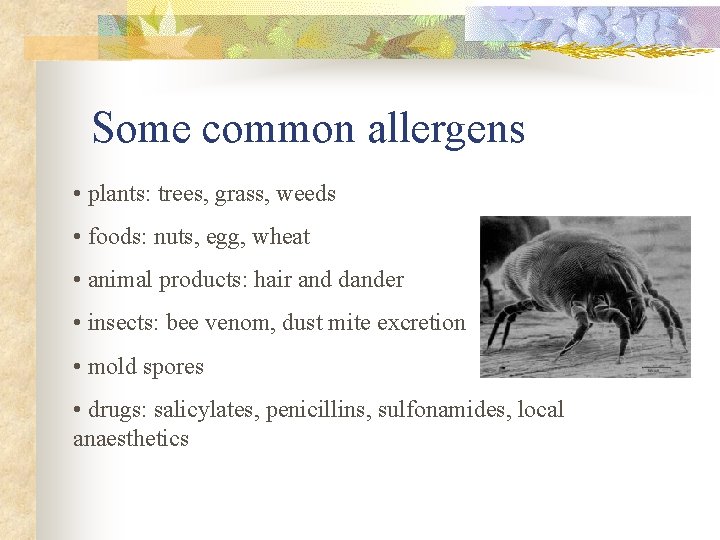 Some common allergens

• plants: trees, grass, weeds

• foods: nuts, egg, wheat

• animal products: hair and dander

• insects: bee venom, dust mite excretion

• mold spores

• drugs: salicylates, penicillins, sulfonamides, local anaesthetics